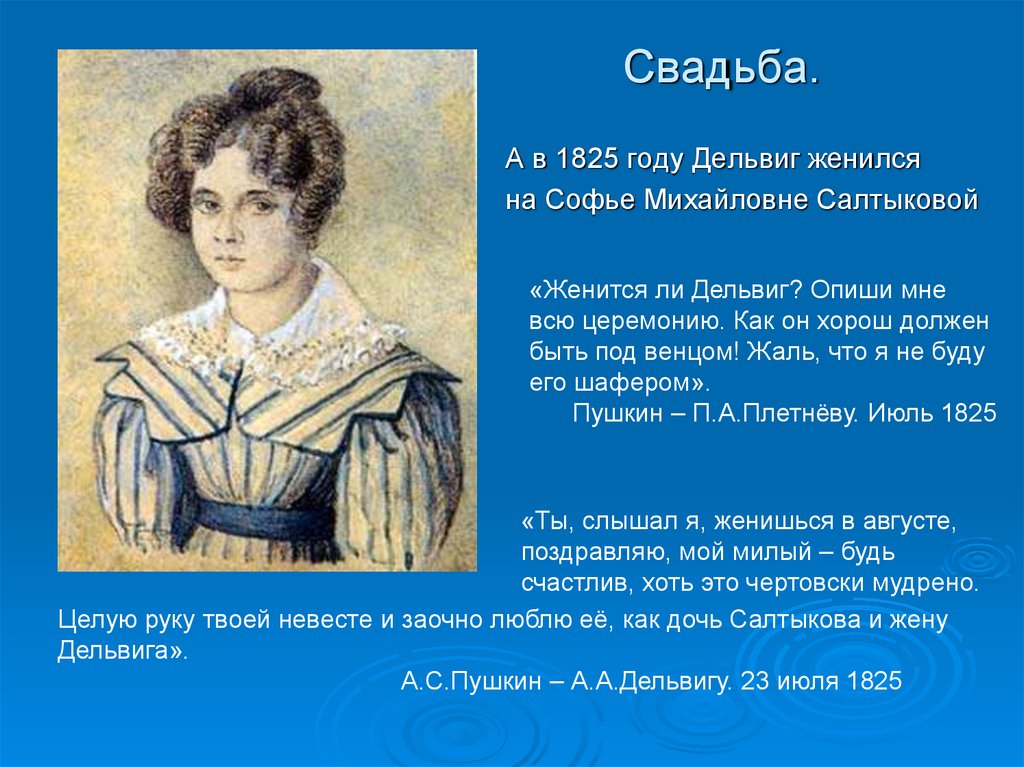 Свадьба.

А в 1825 году Дельвиг женился на Софье Михайловне Салтыковой

«Женится ли Дельвиг? Опиши мне всю церемонию. Как он хорош должен быть под венцом! Жаль, что я не буду его шафером».
Пушкин – П.А.Плетнёву. Июль 1825

«Ты, слышал я, женишься в августе, поздравляю, мой милый – будь счастлив, хоть это чертовски мудрено. Целую руку твоей невесте и заочно люблю её, как дочь Салтыкова и жену Дельвига».
А.С.Пушкин – А.А.Дельвигу. 23 июля 1825